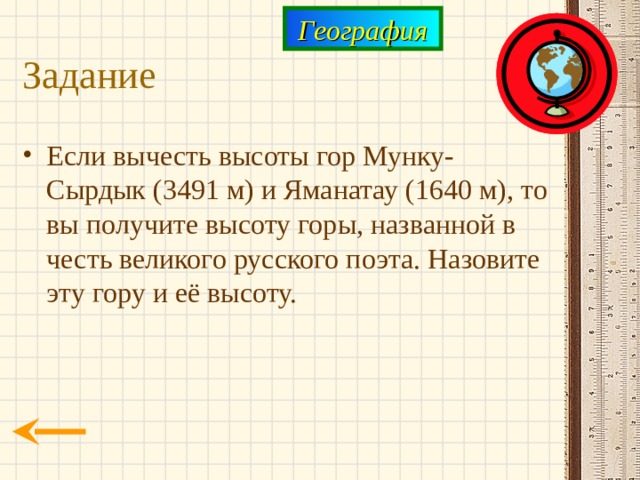 География

Задание

• Если вычесть высоты гор Мунку-Сырдык (3491 м) и Яманатау (1640 м), то вы получите высоту горы, названной в честь великого русского поэта. Назовите эту гору и её высоту.